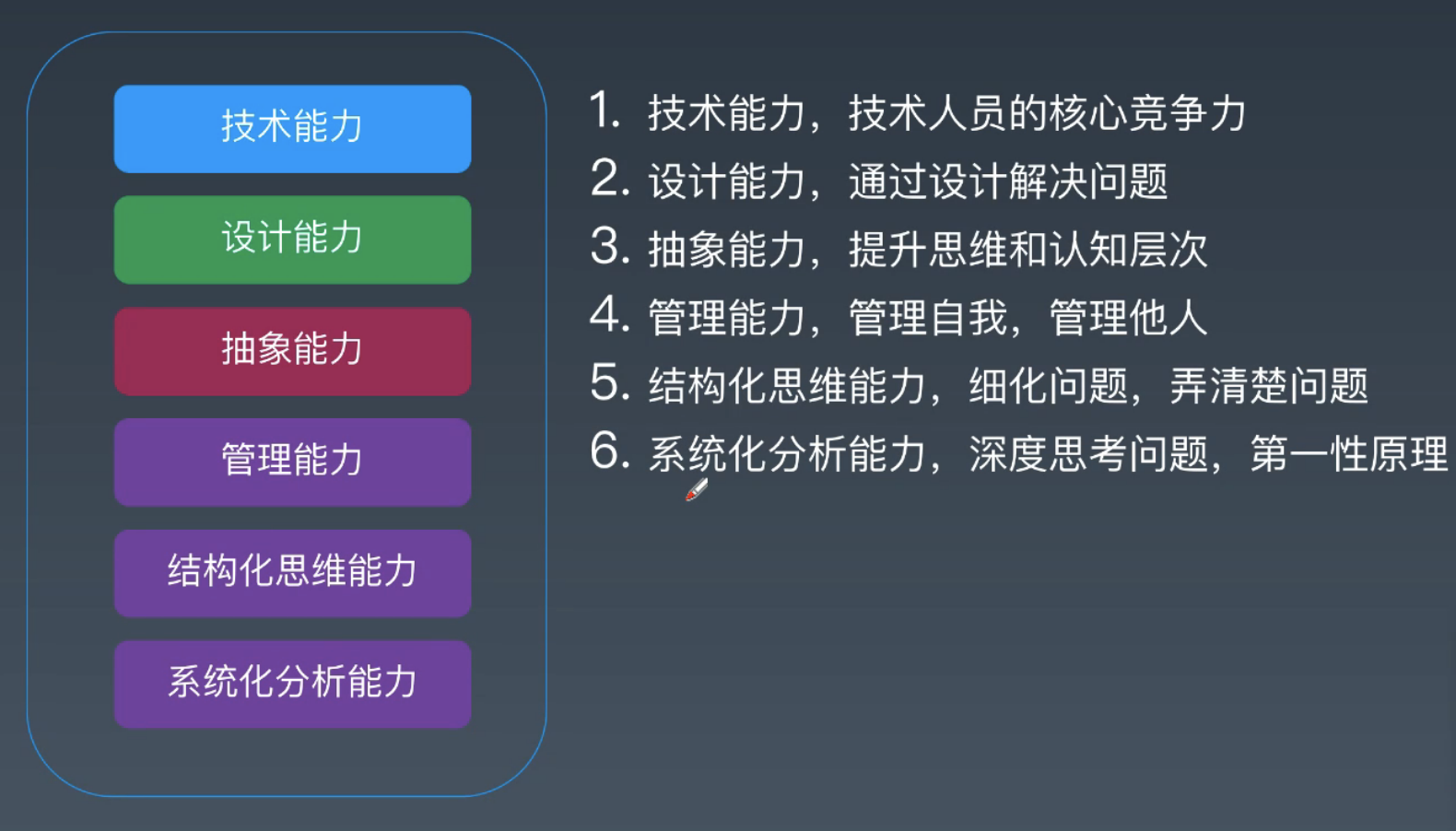 技术能力

设计能力

抽象能力

管理能力

结构化思维能力

系统化分析能力

1. 技术能力，技术人员的核心竞争力
2. 设计能力，通过设计解决问题
3. 抽象能力，提升思维和认知层次
4. 管理能力，管理自我，管理他人
5. 结构化思维能力，细化问题，弄清楚问题
6. 系统化分析能力，深度思考问题，第一性原理